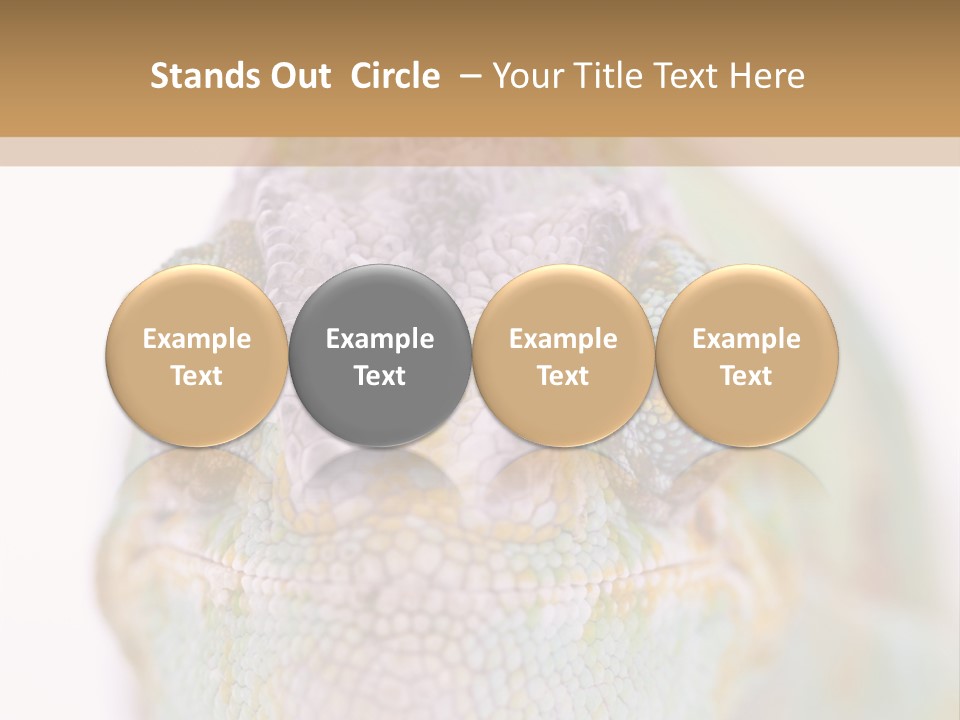 Stands Out Circle – Your Title Text Here

Example Text

Example Text

Example Text

Example Text